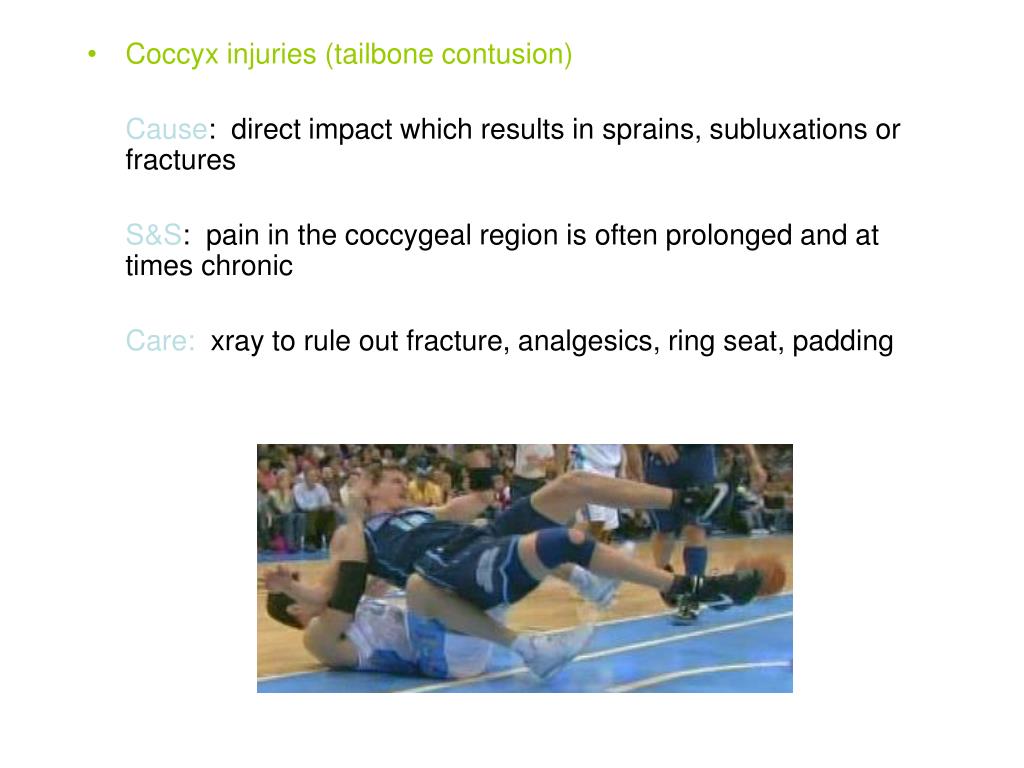 • Coccyx injuries (tailbone contusion)

Cause: direct impact which results in sprains, subluxations or fractures

S&S: pain in the coccygeal region is often prolonged and at times chronic

Care: xray to rule out fracture, analgesics, ring seat, padding